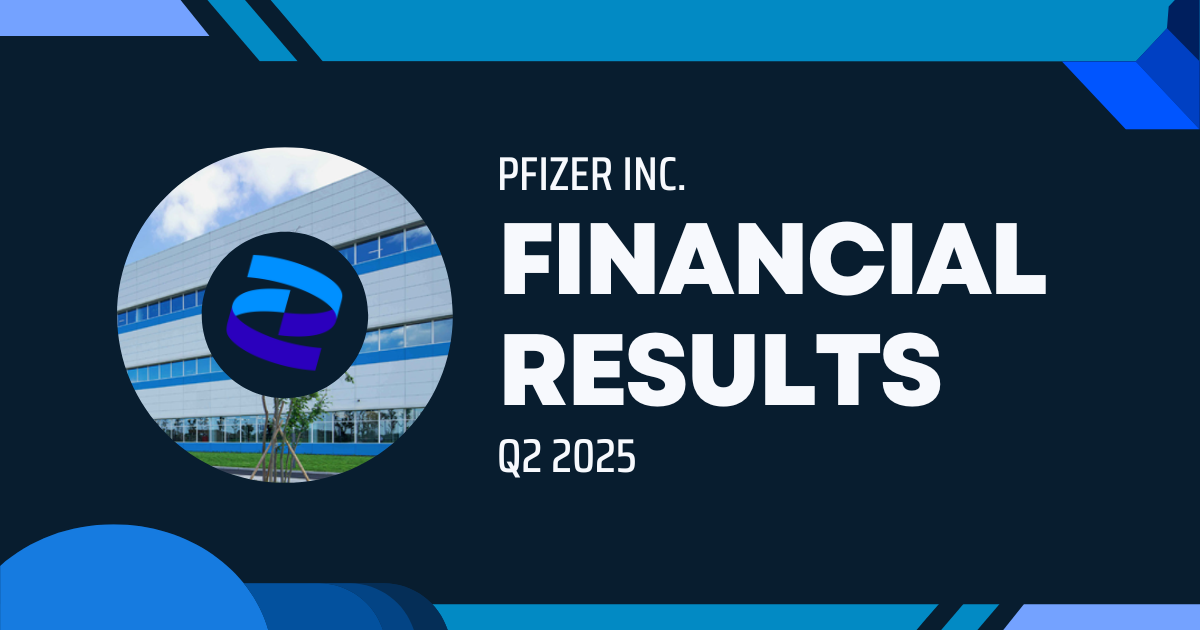 PFIZER INC.

FINANCIAL RESULTS

Q2 2025